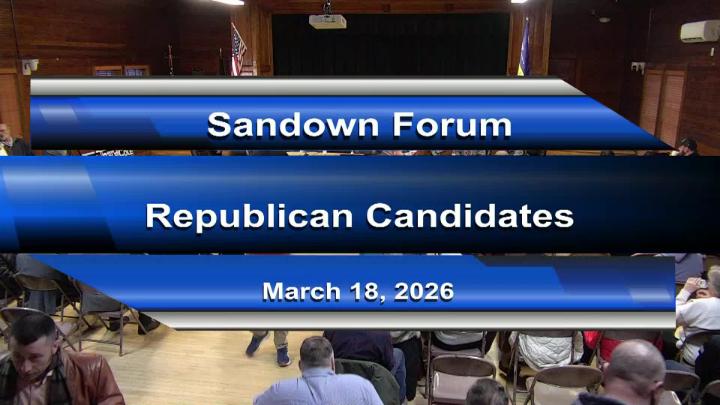 Sandown Forum

Republican Candidates

March 18, 2026